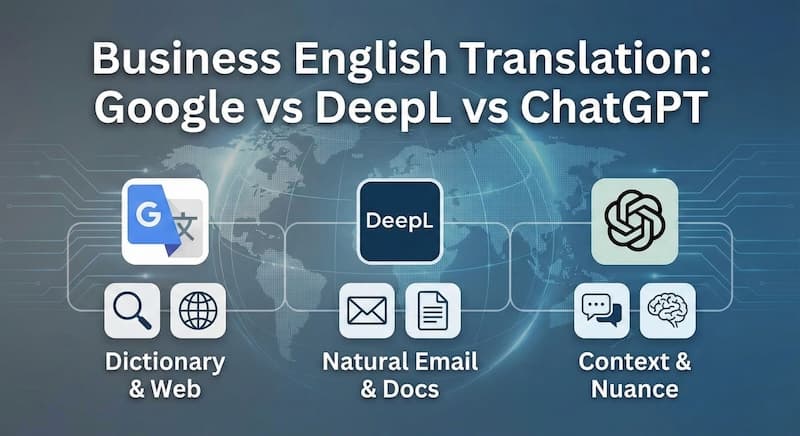 Business English Translation: Google vs DeepL vs ChatGPT

G 文

DeepL

Dictionary & Web

Natural Email & Docs

Context & Nuance